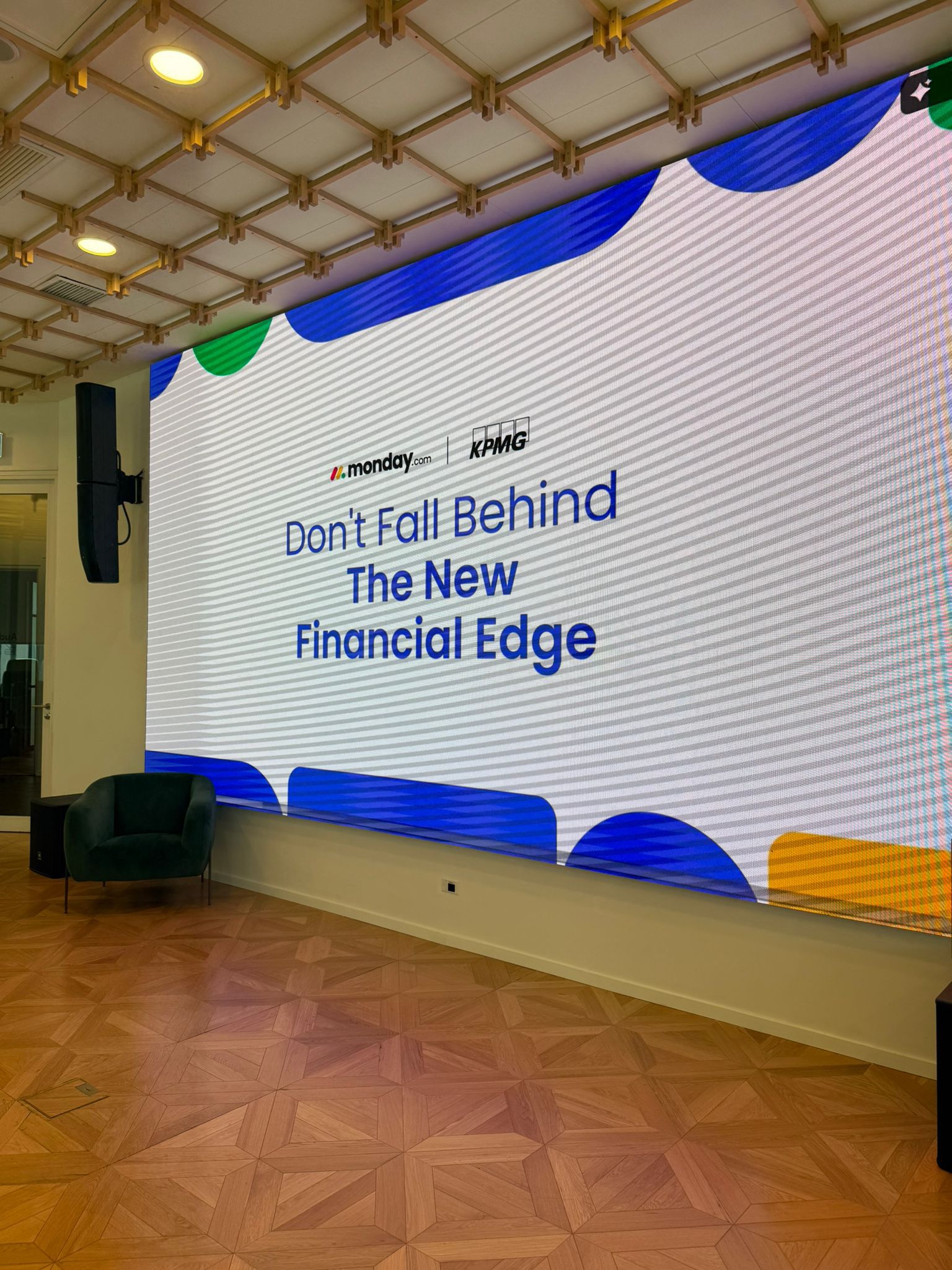 monday.com | KPMG

Don't Fall Behind
The New
Financial Edge